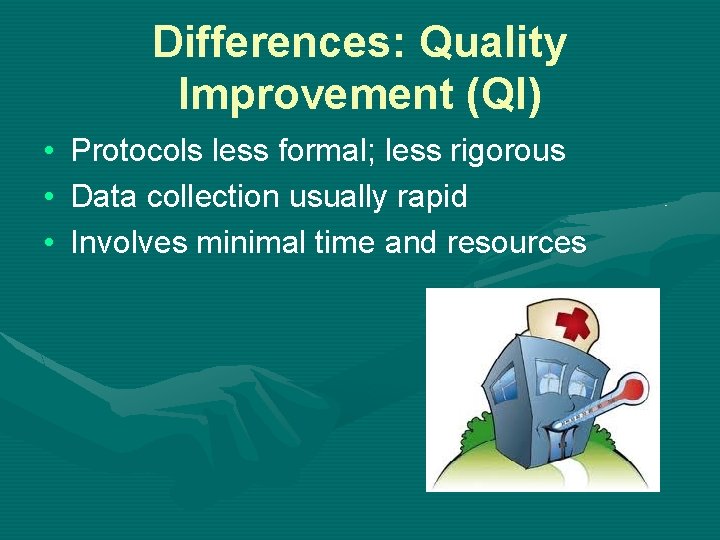 Differences: Quality Improvement (QI)

• Protocols less formal; less rigorous
• Data collection usually rapid
• Involves minimal time and resources